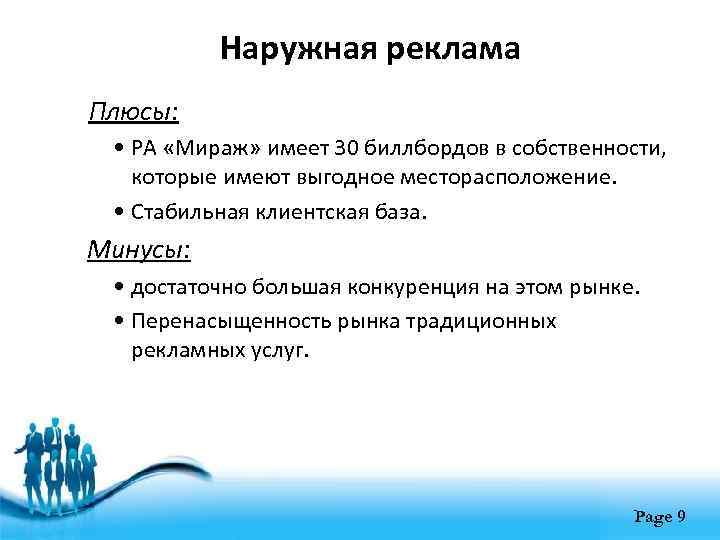 Наружная реклама

Плюсы:

• РА «Мираж» имеет 30 биллбордов в собственности, которые имеют выгодное месторасположение.

• Стабильная клиентская база.

Минусы:

• достаточно большая конкуренция на этом рынке.

• Перенасыщенность рынка традиционных рекламных услуг.

Page 9